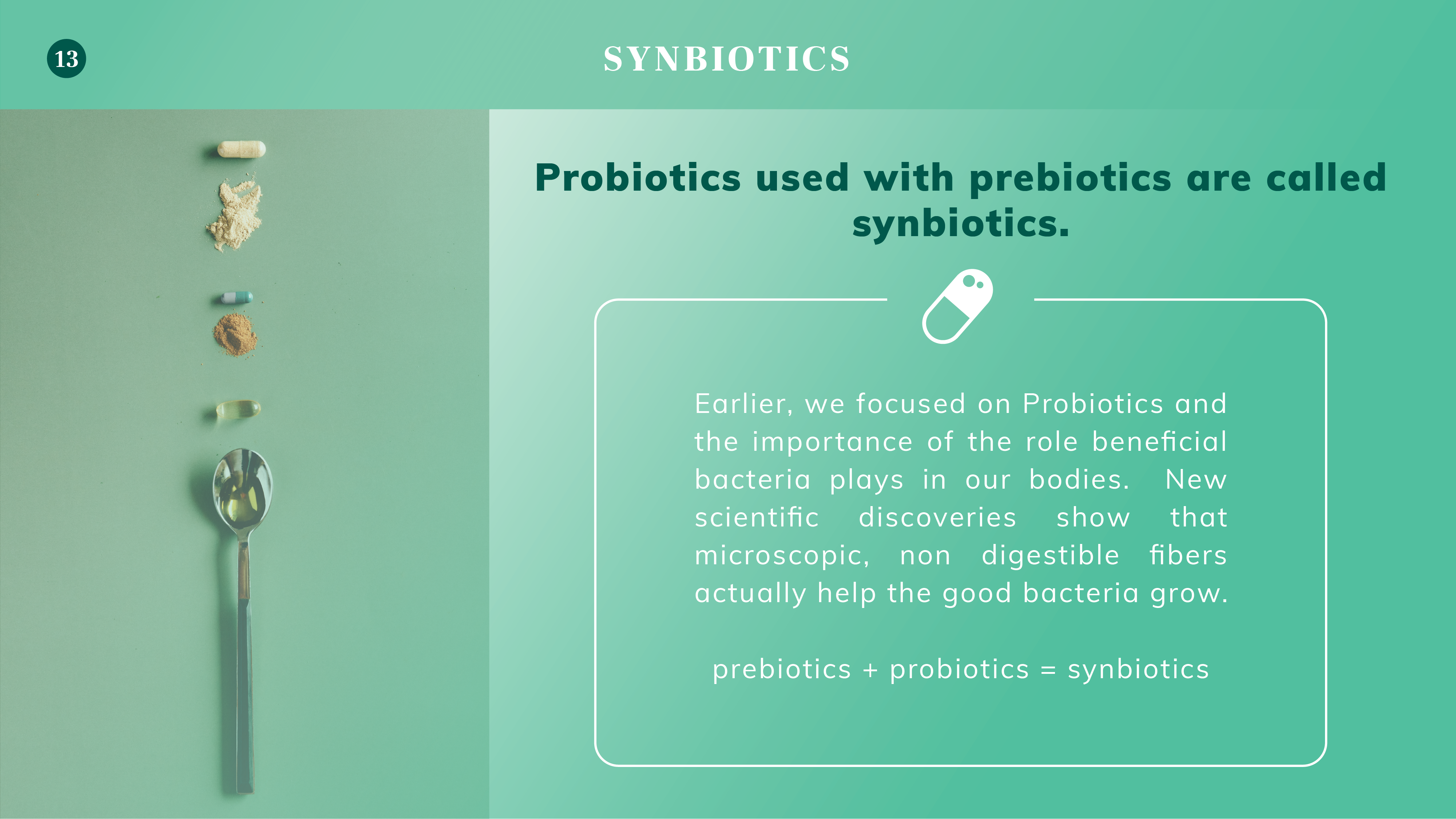 13

SYNBIOTICS

Probiotics used with prebiotics are called synbiotics.

Earlier, we focused on Probiotics and the importance of the role beneficial bacteria plays in our bodies. New scientific discoveries show that microscopic, non digestible fibers actually help the good bacteria grow.

prebiotics + probiotics = synbiotics